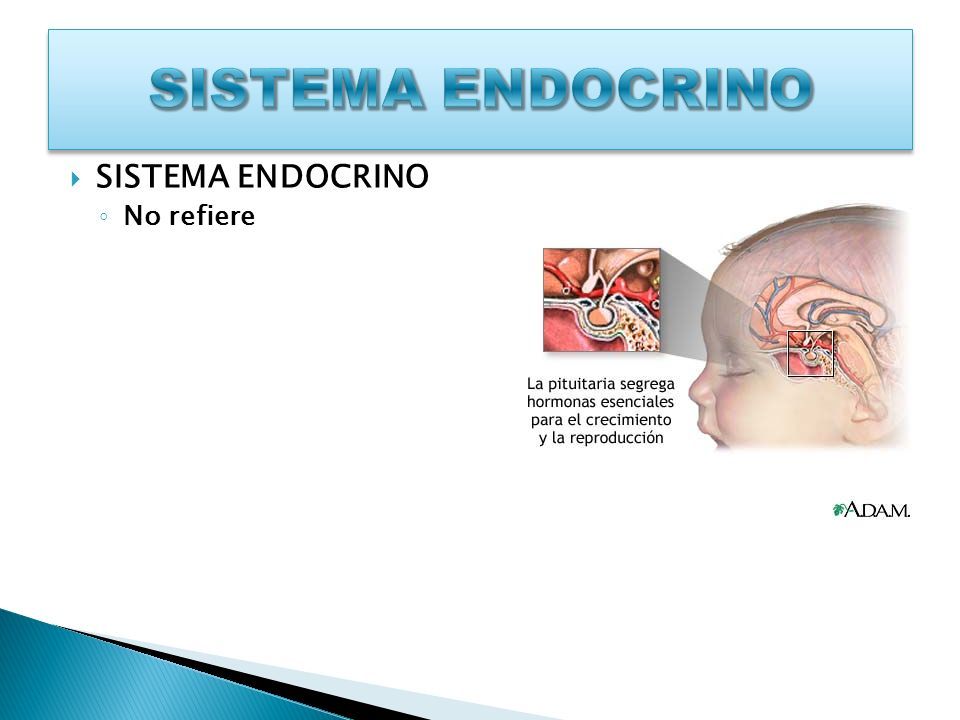 SISTEMA ENDOCRINO

SISTEMA ENDOCRINO
No refiere

La pituitaria segrega hormonas esenciales para el crecimiento y la reproducción

A.D.A.M.